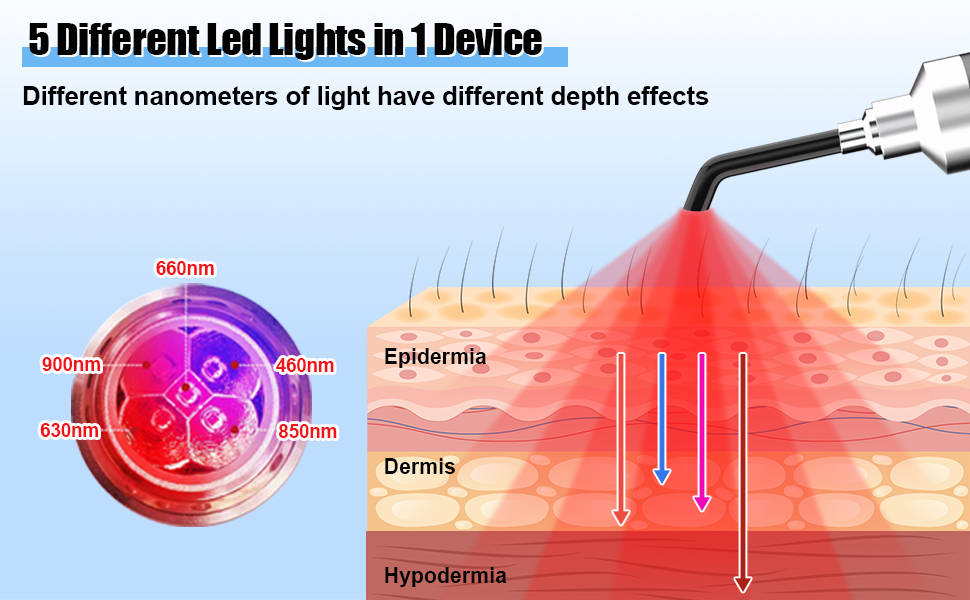 5 Different Led Lights in 1 Device

Different nanometers of light have different depth effects

660nm
900nm
460nm
630nm
850nm

Epidermia
Dermis
Hypodermia